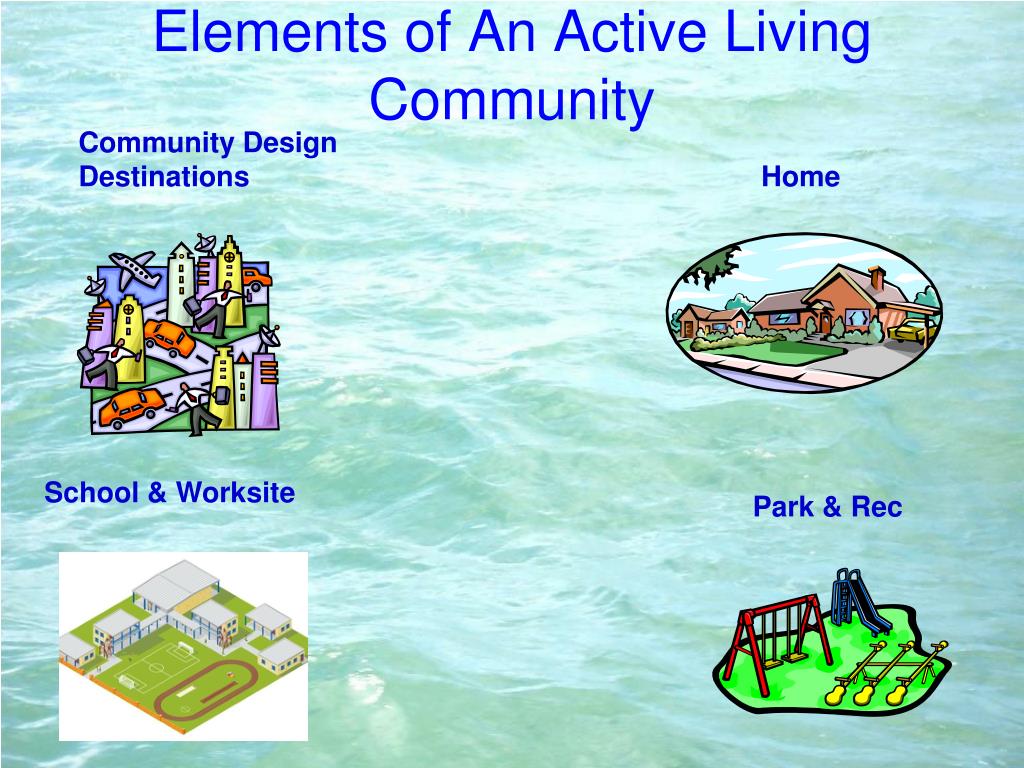 Elements of An Active Living Community

Community Design
Destinations

Home

School & Worksite

Park & Rec